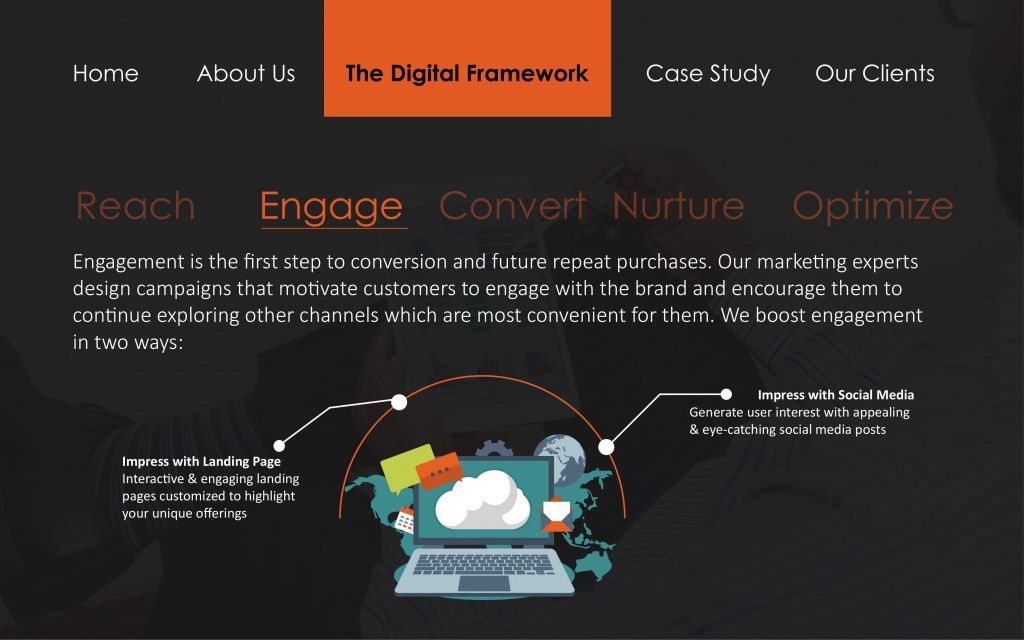 Home
About Us
The Digital Framework
Case Study
Our Clients

Reach
Engage
Convert
Nurture
Optimize

Engagement is the first step to conversion and future repeat purchases. Our marketing experts design campaigns that motivate customers to engage with the brand and encourage them to continue exploring other channels which are most convenient for them. We boost engagement in two ways:

Impress with Landing Page
Interactive & engaging landing pages customized to highlight your unique offerings

Impress with Social Media
Generate user interest with appealing & eye-catching social media posts